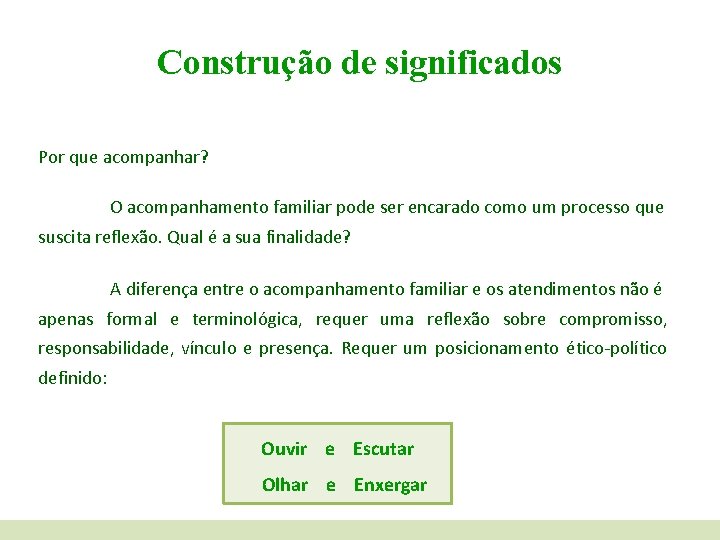 Construção de significados

Por que acompanhar?

O acompanhamento familiar pode ser encarado como um processo que suscita reflexão. Qual é a sua finalidade?

A diferença entre o acompanhamento familiar e os atendimentos não é apenas formal e terminológica, requer uma reflexão sobre compromisso, responsabilidade, vínculo e presença. Requer um posicionamento ético-político definido:

Ouvir e Escutar
Olhar e Enxergar